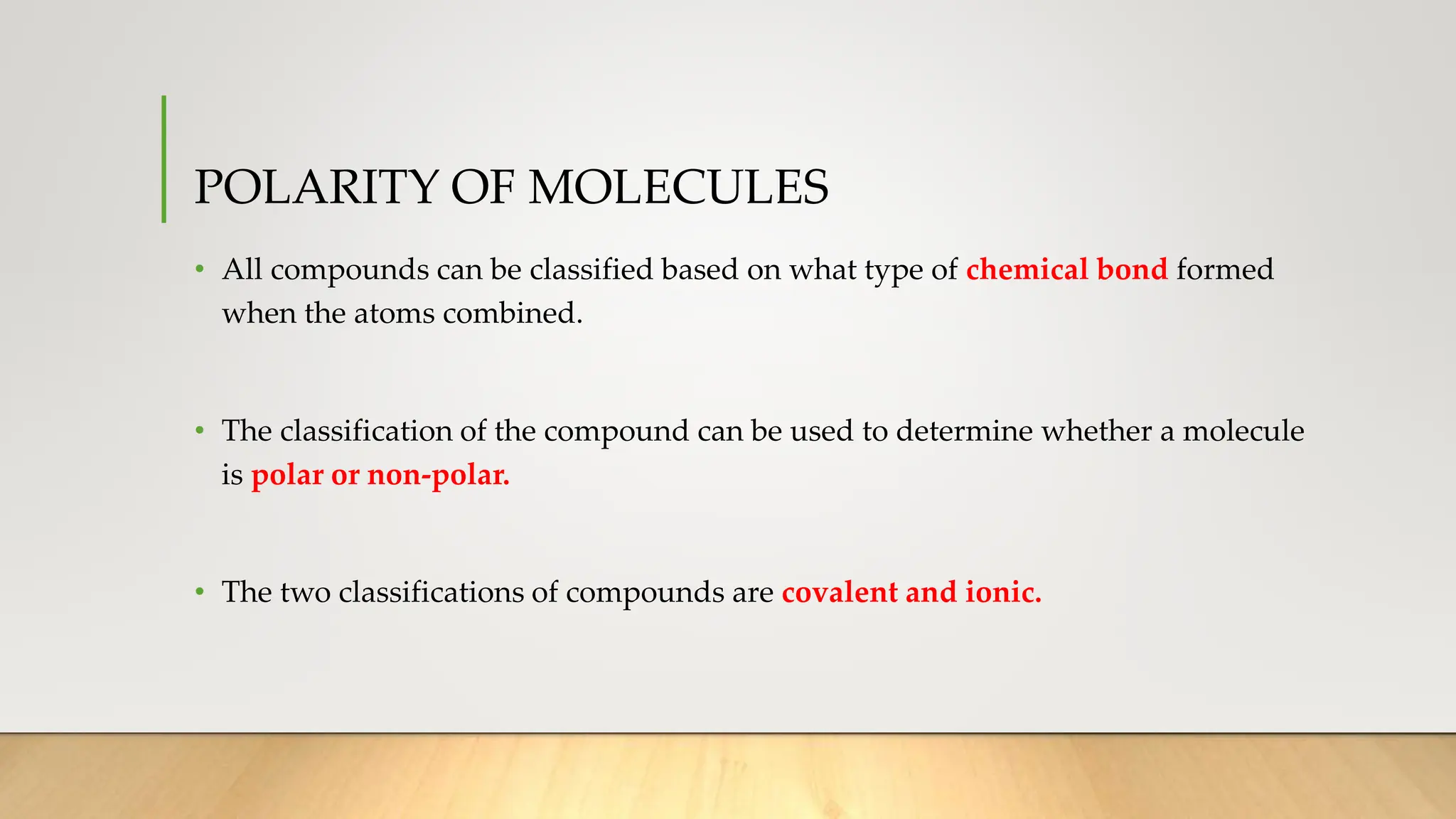 POLARITY OF MOLECULES

• All compounds can be classified based on what type of chemical bond formed when the atoms combined.

• The classification of the compound can be used to determine whether a molecule is polar or non-polar.

• The two classifications of compounds are covalent and ionic.